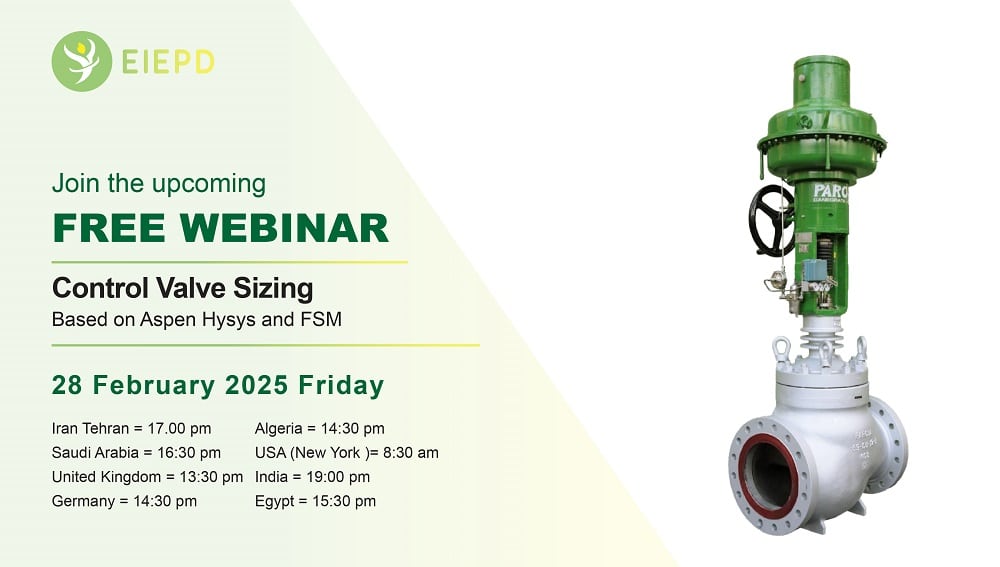 EIEPD

Join the upcoming

FREE WEBINAR

Control Valve Sizing

Based on Aspen Hysys and FSM

28 February 2025 Friday

Iran Tehran = 17.00 pm
Saudi Arabia = 16:30 pm
United Kingdom = 13:30 pm
Germany = 14:30 pm

Algeria = 14:30 pm
USA (New York )= 8:30 am
India = 19:00 pm
Egypt = 15:30 pm

PARC